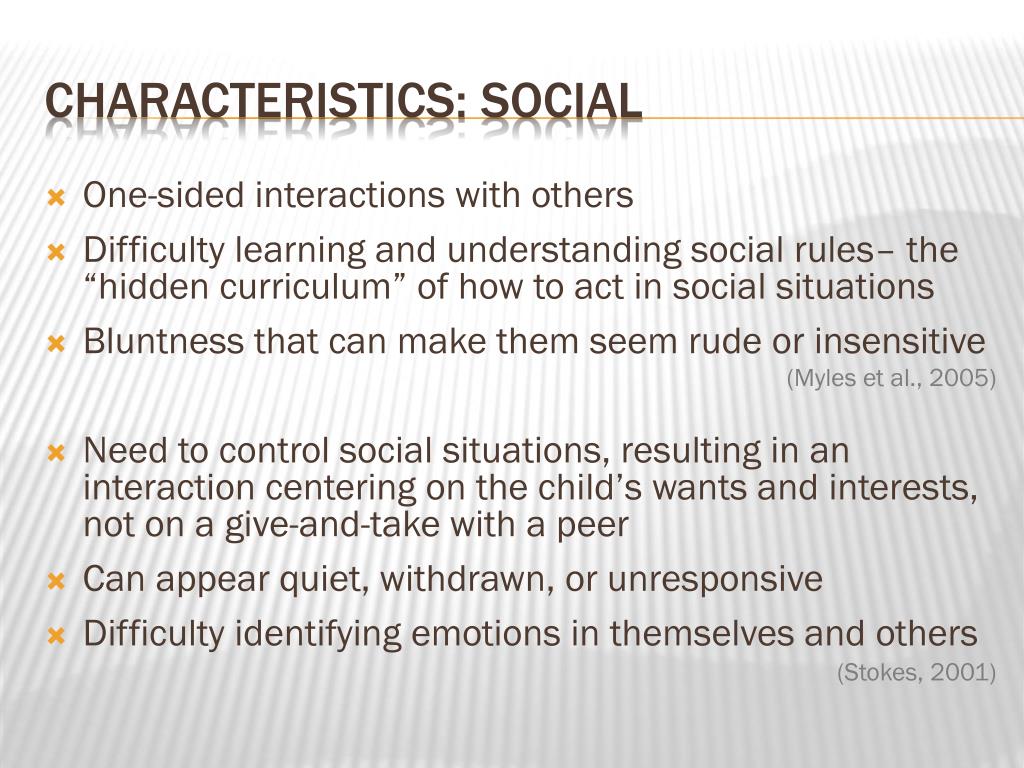 CHARACTERISTICS: SOCIAL

One-sided interactions with others

Difficulty learning and understanding social rules– the “hidden curriculum” of how to act in social situations

Bluntness that can make them seem rude or insensitive

(Myles et al., 2005)

Need to control social situations, resulting in an interaction centering on the child’s wants and interests, not on a give-and-take with a peer

Can appear quiet, withdrawn, or unresponsive

Difficulty identifying emotions in themselves and others

(Stokes, 2001)